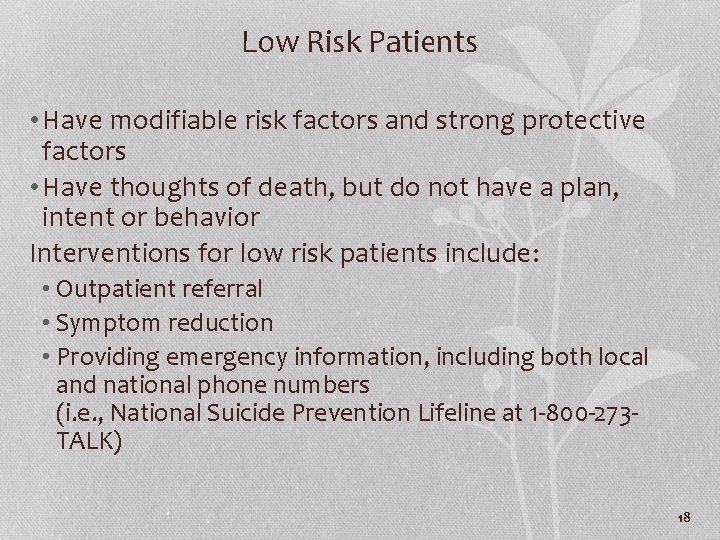 Low Risk Patients

• Have modifiable risk factors and strong protective factors

• Have thoughts of death, but do not have a plan, intent or behavior

Interventions for low risk patients include:

• Outpatient referral

• Symptom reduction

• Providing emergency information, including both local and national phone numbers
(i.e., National Suicide Prevention Lifeline at 1-800-273-TALK)

18